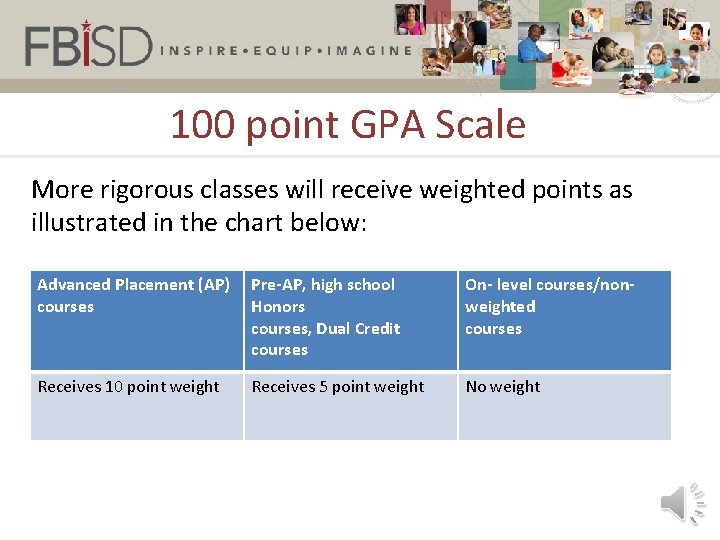 FBISD INSPIRE • EQUIP • IMAGINE

100 point GPA Scale

More rigorous classes will receive weighted points as illustrated in the chart below:

| Advanced Placement (AP) courses | Pre-AP, high school Honors courses, Dual Credit courses | On- level courses/non-weighted courses |
|---|---|---|
| Receives 10 point weight | Receives 5 point weight | No weight |